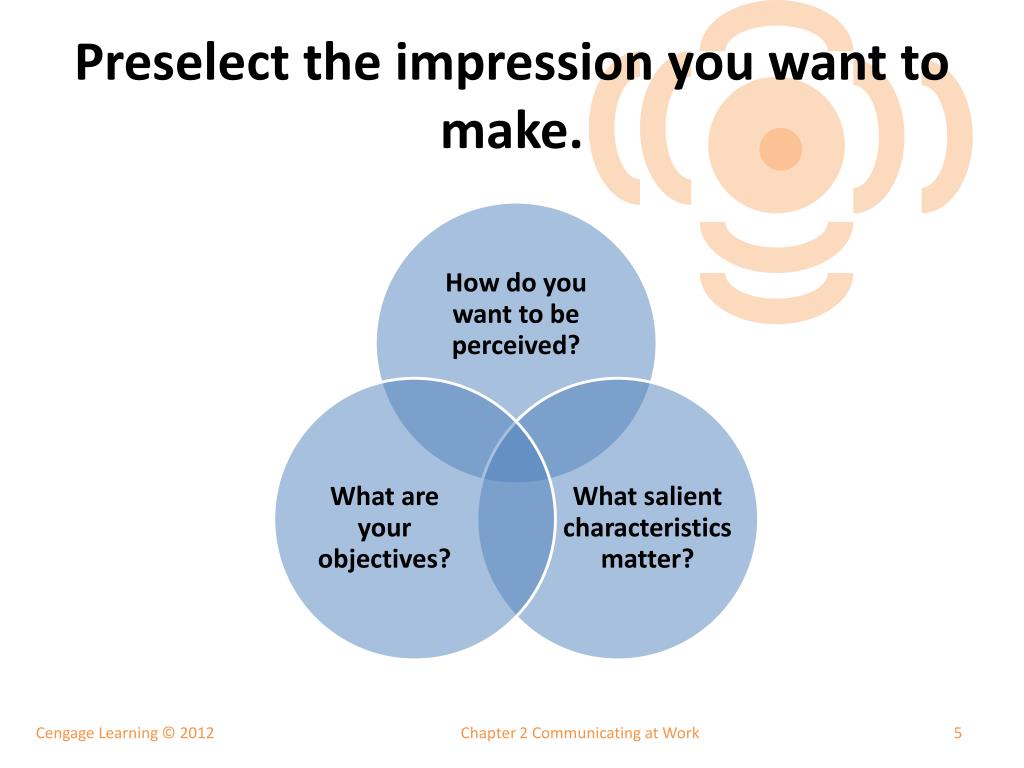 Preselect the impression you want to make.

How do you want to be perceived?

What are your objectives?

What salient characteristics matter?

Cengage Learning © 2012

Chapter 2 Communicating at Work

5